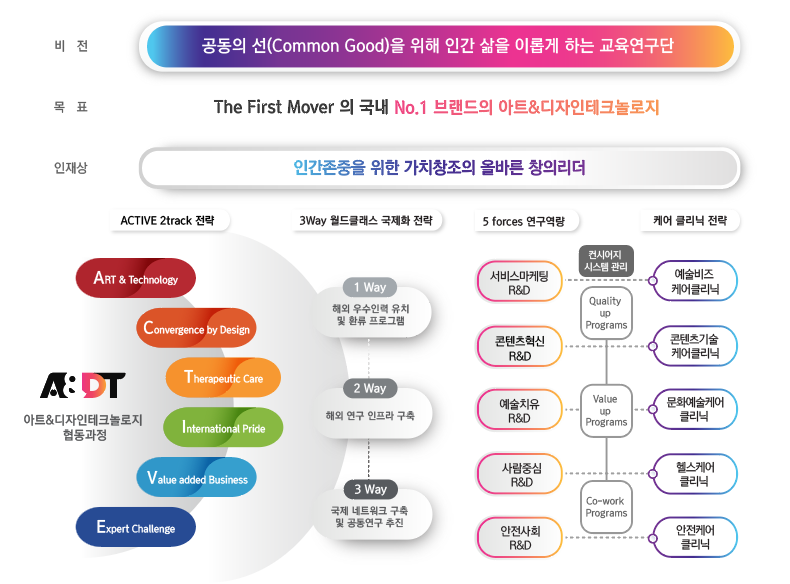 비 전

공동의 선(Common Good)을 위해 인간 삶을 이롭게 하는 교육연구단

목 표

The First Mover 의 국내 No.1 브랜드의 아트&디자인테크놀로지

인재상

인간존중을 위한 가치창조의 올바른 창의리더

ACTIVE 2track 전략

ART & Technology

Convergence by Design

Therapeutic Care

International Pride

Value added Business

Expert Challenge

A&DT

아트&디자인테크놀로지 협동과정

3Way 월드클래스 국제화 전략

1 Way

해외 우수인력 유치 및 환류 프로그램

2 Way

해외 연구 인프라 구축

3 Way

국제 네트워크 구축 및 공동연구 추진

5 forces 연구역량

서비스마케팅 R&D

콘텐츠혁신 R&D

예술치유 R&D

사람중심 R&D

안전사회 R&D

컨시어지 시스템 관리

Quality up Programs

Value up Programs

Co-work Programs

케어 클리닉 전략

예술비즈 케어클리닉

콘텐츠기술 케어클리닉

문화예술케어 클리닉

헬스케어 클리닉

안전케어 클리닉